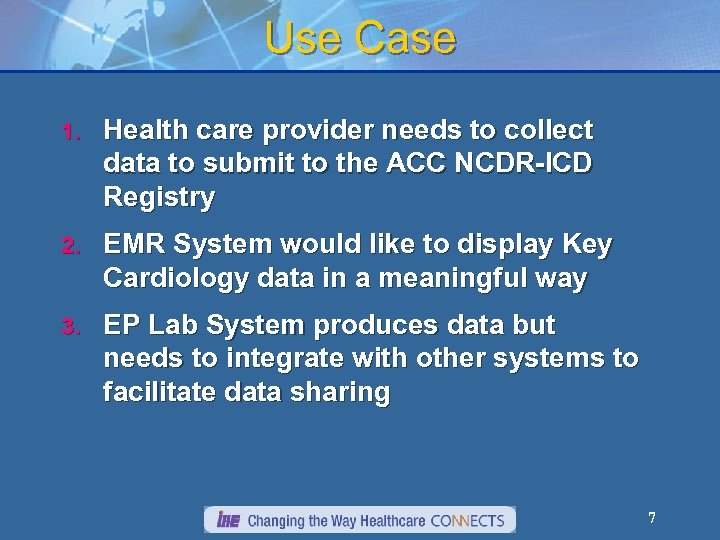 Use Case

1. Health care provider needs to collect data to submit to the ACC NCDR-ICD Registry

2. EMR System would like to display Key Cardiology data in a meaningful way

3. EP Lab System produces data but needs to integrate with other systems to facilitate data sharing

IHE Changing the Way Healthcare CONNECTS

7